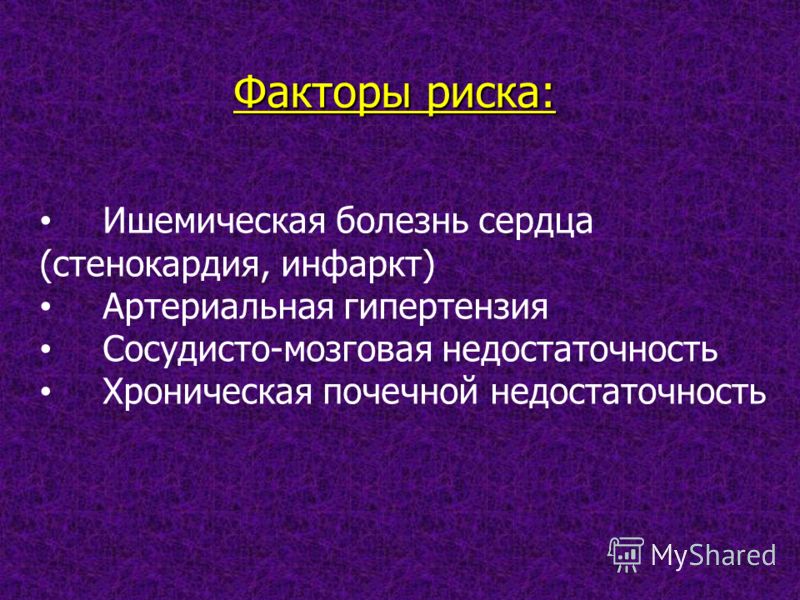 Факторы риска:

• Ишемическая болезнь сердца (стенокардия, инфаркт)
• Артериальная гипертензия
• Сосудисто-мозговая недостаточность
• Хроническая почечной недостаточность

MyShared